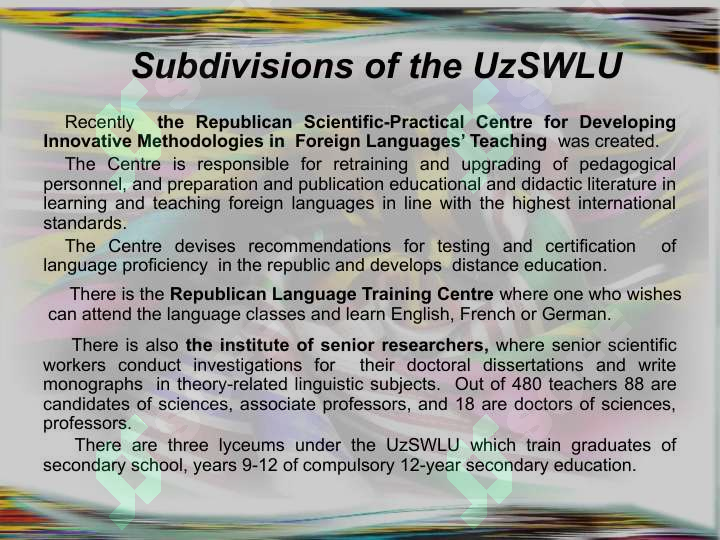 Subdivisions of the UzSWLU

Recently the Republican Scientific-Practical Centre for Developing Innovative Methodologies in Foreign Languages' Teaching was created.

The Centre is responsible for retraining and upgrading of pedagogical personnel, and preparation and publication educational and didactic literature in learning and teaching foreign languages in line with the highest international standards.

The Centre devises recommendations for testing and certification of language proficiency in the republic and develops distance education.

There is the Republican Language Training Centre where one who wishes can attend the language classes and learn English, French or German.

There is also the institute of senior researchers, where senior scientific workers conduct investigations for their doctoral dissertations and write monographs in theory-related linguistic subjects. Out of 480 teachers 88 are candidates of sciences, associate professors, and 18 are doctors of sciences, professors.

There are three lyceums under the UzSWLU which train graduates of secondary school, years 9-12 of compulsory 12-year secondary education.